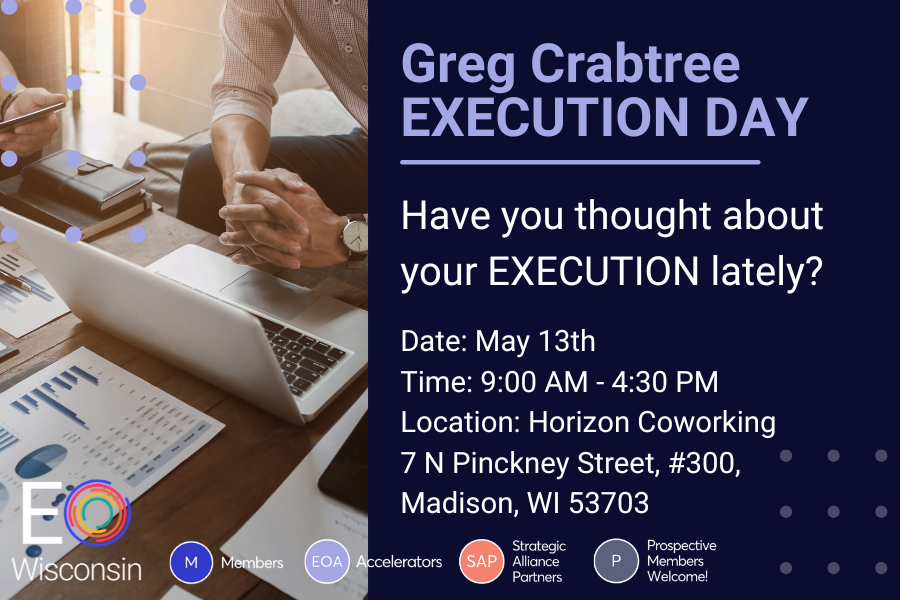 Greg Crabtree
EXECUTION DAY

Have you thought about your EXECUTION lately?

Date: May 13th
Time: 9:00 AM - 4:30 PM
Location: Horizon Coworking
7 N Pinckney Street, #300,
Madison, WI 53703

EO
Wisconsin

M Members
EOA Accelerators
SAP Strategic Alliance Partners
P Prospective Members Welcome!